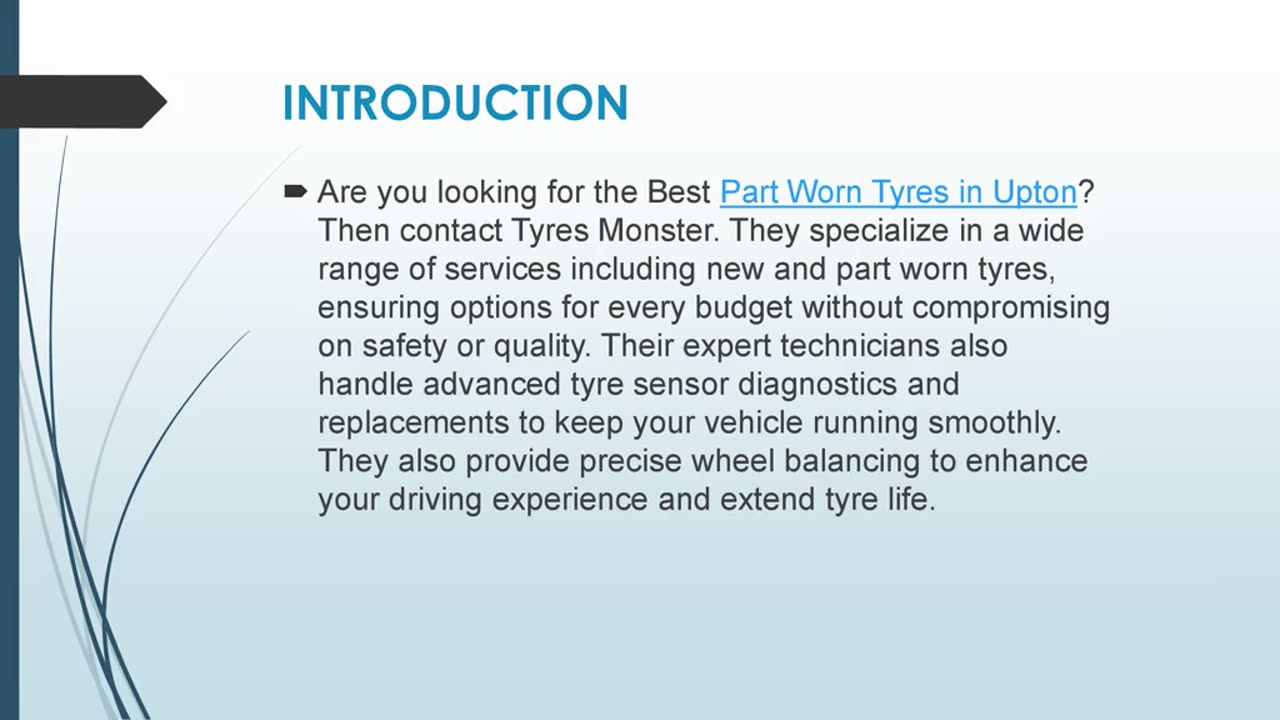 INTRODUCTION

Are you looking for the Best Part Worn Tyres in Upton? Then contact Tyres Monster. They specialize in a wide range of services including new and part worn tyres, ensuring options for every budget without compromising on safety or quality. Their expert technicians also handle advanced tyre sensor diagnostics and replacements to keep your vehicle running smoothly. They also provide precise wheel balancing to enhance your driving experience and extend tyre life.